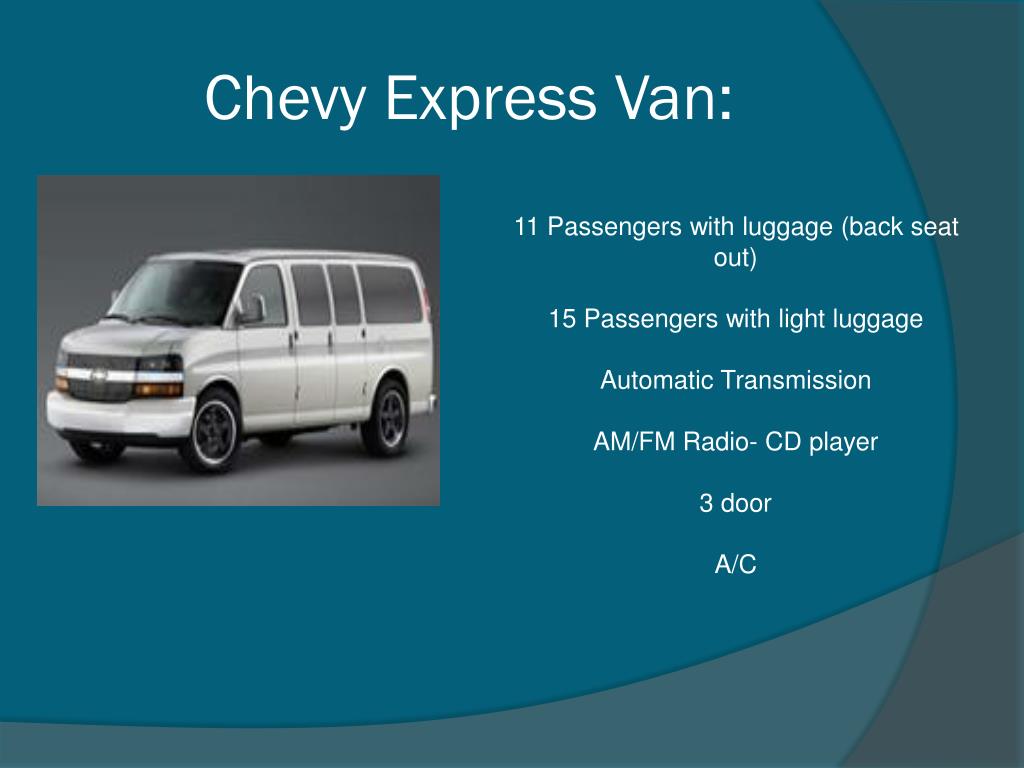 Chevy Express Van:

11 Passengers with luggage (back seat out)

15 Passengers with light luggage

Automatic Transmission

AM/FM Radio- CD player

3 door

A/C